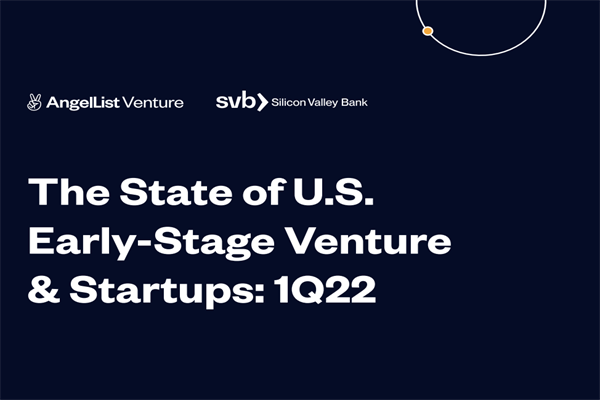 AngelList Venture

svb Silicon Valley Bank

The State of U.S. Early-Stage Venture & Startups: 1Q22